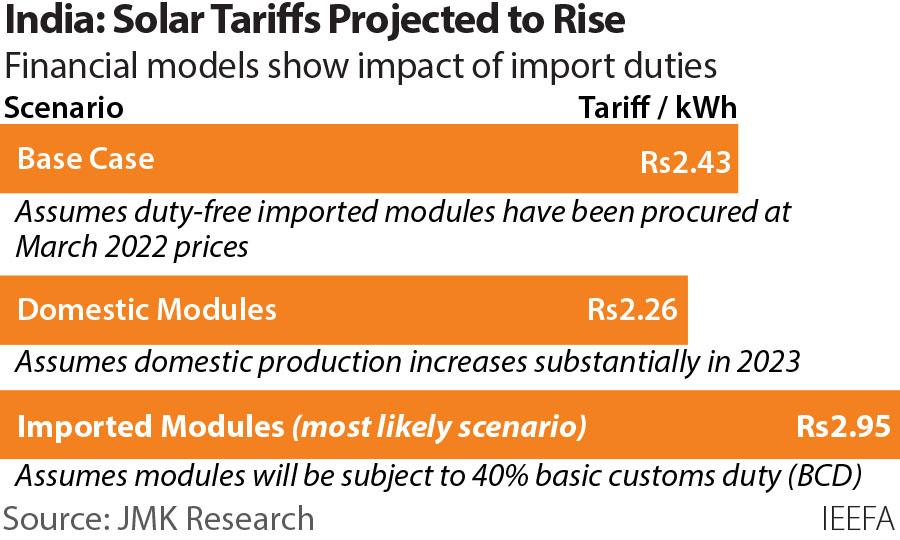 India: Solar Tariffs Projected to Rise

Financial models show impact of import duties

Scenario

Tariff / kWh

Base Case

Rs2.43

Assumes duty-free imported modules have been procured at March 2022 prices

Domestic Modules

Rs2.26

Assumes domestic production increases substantially in 2023

Imported Modules (most likely scenario)

Rs2.95

Assumes modules will be subject to 40% basic customs duty (BCD)

Source: JMK Research

IEEFA